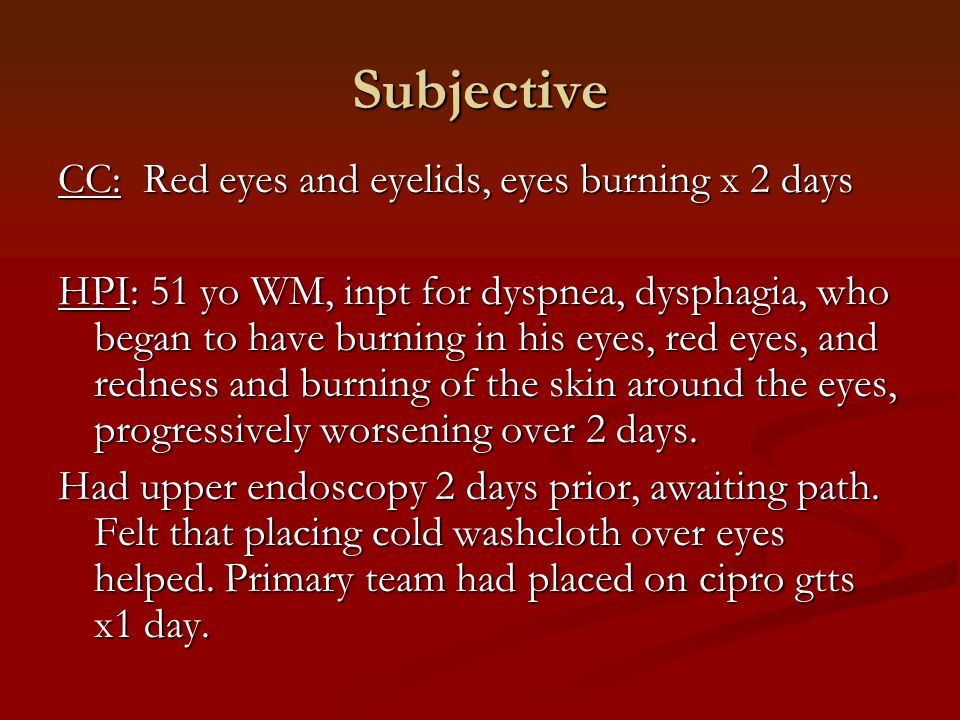 Subjective

CC: Red eyes and eyelids, eyes burning x 2 days

HPI: 51 yo WM, inpt for dyspnea, dysphagia, who began to have burning in his eyes, red eyes, and redness and burning of the skin around the eyes, progressively worsening over 2 days.

Had upper endoscopy 2 days prior, awaiting path. Felt that placing cold washcloth over eyes helped. Primary team had placed on cipro gtts x1 day.